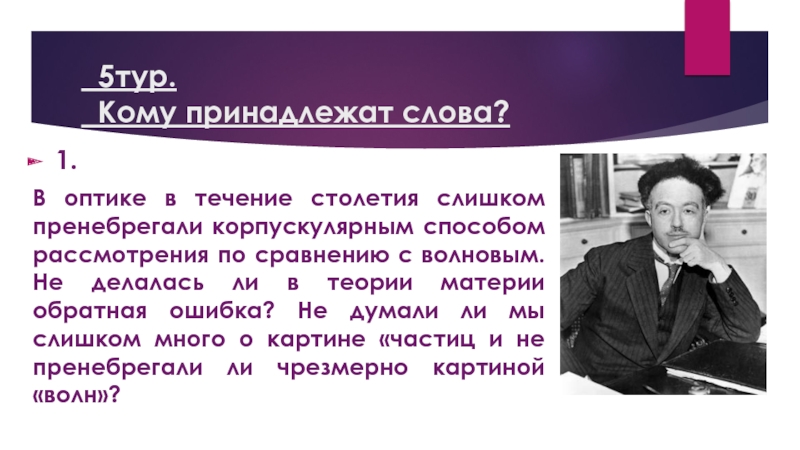 5тур.
Кому принадлежат слова?

1.

В оптике в течение столетия слишком пренебрегали корпускулярным способом рассмотрения по сравнению с волновым. Не делалась ли в теории материи обратная ошибка? Не думали ли мы слишком много о картине «частиц и не пренебрегали ли чрезмерно картиной «волн»?